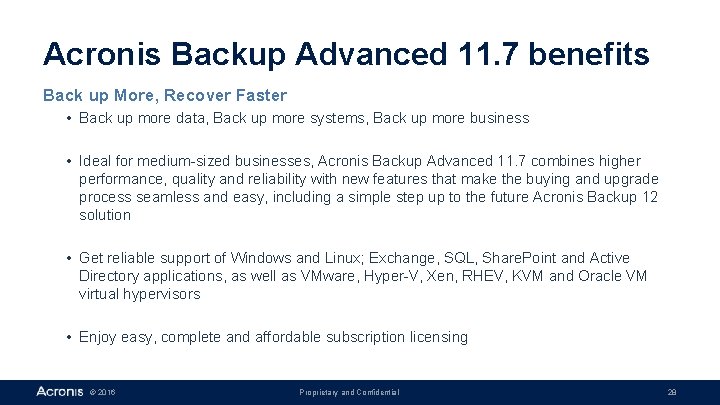 Acronis Backup Advanced 11.7 benefits

Back up More, Recover Faster

• Back up more data, Back up more systems, Back up more business

• Ideal for medium-sized businesses, Acronis Backup Advanced 11.7 combines higher performance, quality and reliability with new features that make the buying and upgrade process seamless and easy, including a simple step up to the future Acronis Backup 12 solution

• Get reliable support of Windows and Linux; Exchange, SQL, SharePoint and Active Directory applications, as well as VMware, Hyper-V, Xen, RHEV, KVM and Oracle VM virtual hypervisors

• Enjoy easy, complete and affordable subscription licensing

Acronis © 2016 Proprietary and Confidential 28